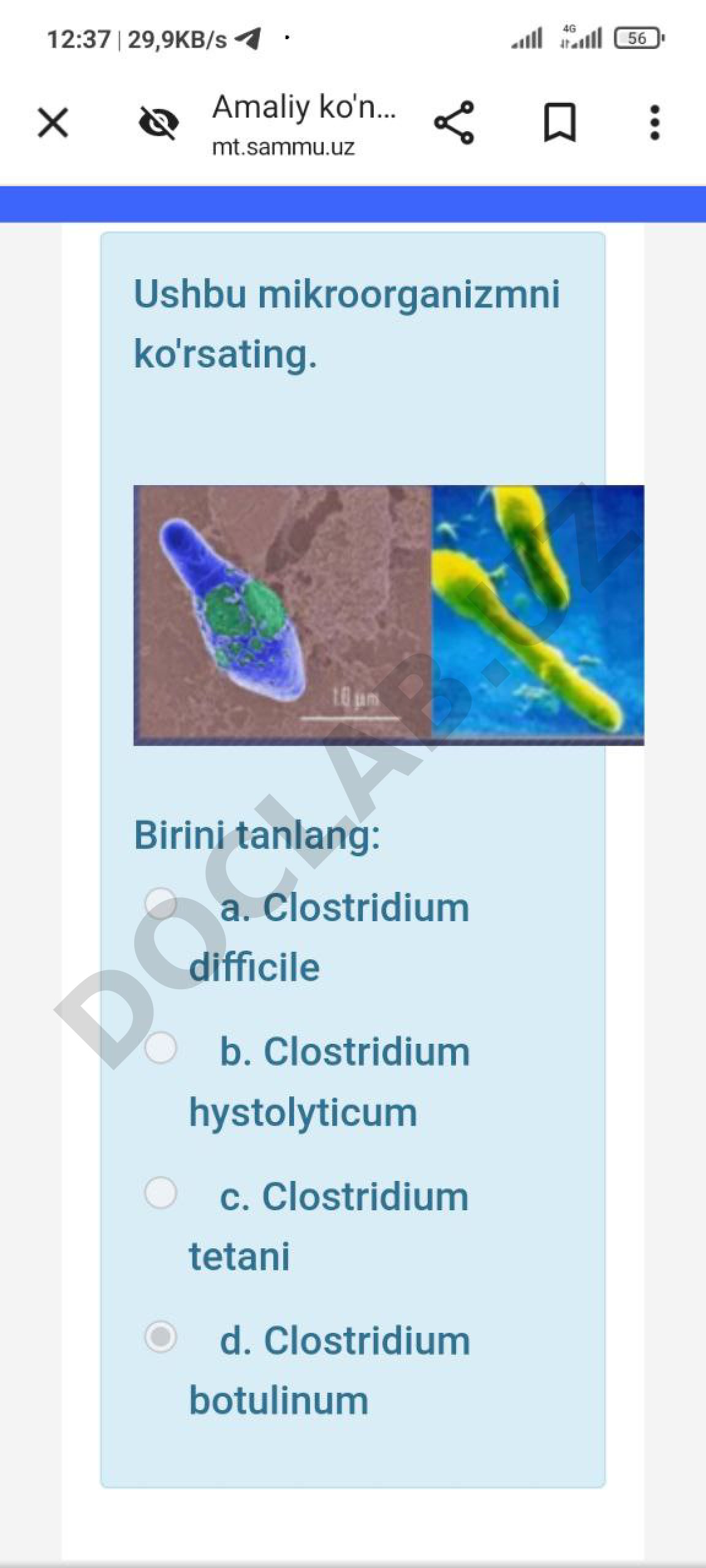 12:37 | 29,9KB/s

4G

56

Amaliy ko'n...
mt.sammu.uz

Ushbu mikroorganizmni ko'rsating.

1.0 µm

DOCLAB.UZ

Birini tanlang:

a. Clostridium difficile

b. Clostridium hystolyticum

c. Clostridium tetani

d. Clostridium botulinum